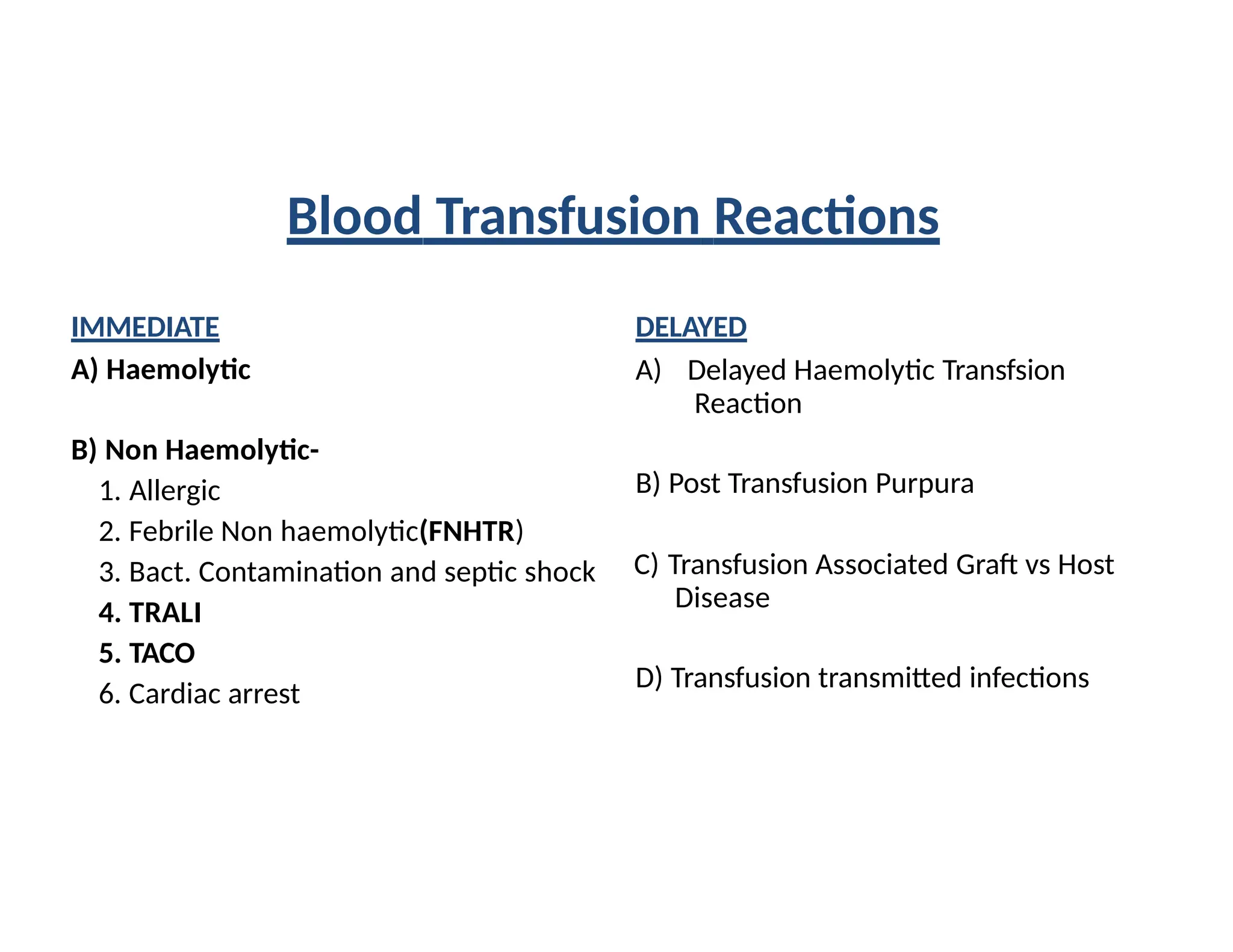 Blood Transfusion Reactions

IMMEDIATE

A) Haemolytic

B) Non Haemolytic-

1. Allergic
2. Febrile Non haemolytic(FNHTR)
3. Bact. Contamination and septic shock
4. TRALI
5. TACO
6. Cardiac arrest

DELAYED

A) Delayed Haemolytic Transfsion Reaction

B) Post Transfusion Purpura

C) Transfusion Associated Graft vs Host Disease

D) Transfusion transmitted infections